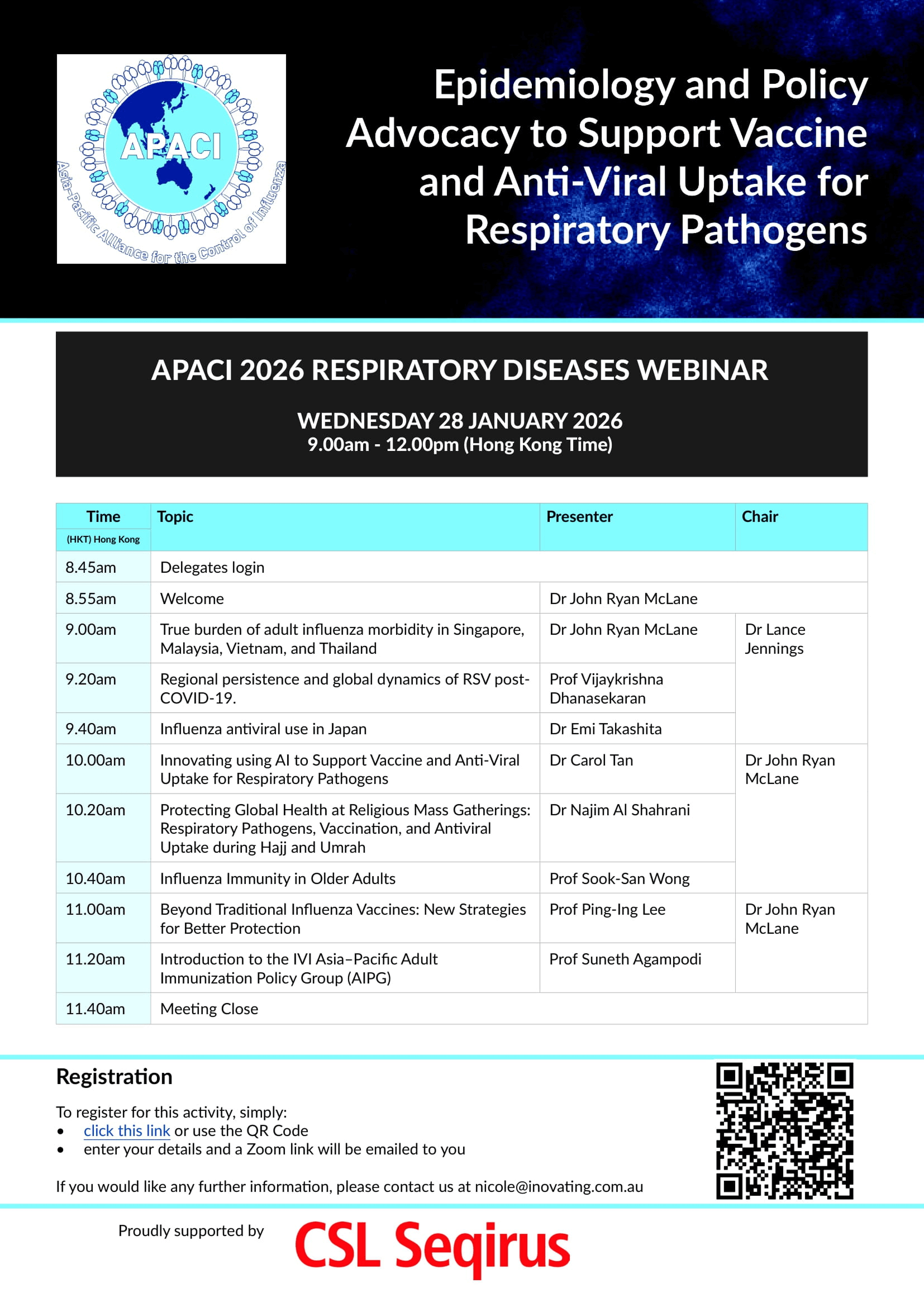 APACI
Asia-Pacific Alliance for the Control of Influenza

Epidemiology and Policy Advocacy to Support Vaccine and Anti-Viral Uptake for Respiratory Pathogens

APACI 2026 RESPIRATORY DISEASES WEBINAR

WEDNESDAY 28 JANUARY 2026
9.00am - 12.00pm (Hong Kong Time)

| Time (HKT) Hong Kong | Topic | Presenter | Chair |
|---|---|---|---|
| 8.45am | Delegates login | | |
| 8.55am | Welcome | Dr John Ryan McLane | |
| 9.00am | True burden of adult influenza morbidity in Singapore, Malaysia, Vietnam, and Thailand | Dr John Ryan McLane | Dr Lance Jennings |
| 9.20am | Regional persistence and global dynamics of RSV post-COVID-19. | Prof Vijaykrishna Dhanasekaran | |
| 9.40am | Influenza antiviral use in Japan | Dr Emi Takashita | |
| 10.00am | Innovating using AI to Support Vaccine and Anti-Viral Uptake for Respiratory Pathogens | Dr Carol Tan | Dr John Ryan McLane |
| 10.20am | Protecting Global Health at Religious Mass Gatherings: Respiratory Pathogens, Vaccination, and Antiviral Uptake during Hajj and Umrah | Dr Najim Al Shahrani | |
| 10.40am | Influenza Immunity in Older Adults | Prof Sook-San Wong | |
| 11.00am | Beyond Traditional Influenza Vaccines: New Strategies for Better Protection | Prof Ping-Ing Lee | Dr John Ryan McLane |
| 11.20am | Introduction to the IVI Asia–Pacific Adult Immunization Policy Group (AIPG) | Prof Suneth Agampodi | |
| 11.40am | Meeting Close | | |

Registration

To register for this activity, simply:
• click this link or use the QR Code
• enter your details and a Zoom link will be emailed to you

If you would like any further information, please contact us at nicole@inovating.com.au

Proudly supported by CSL Seqirus